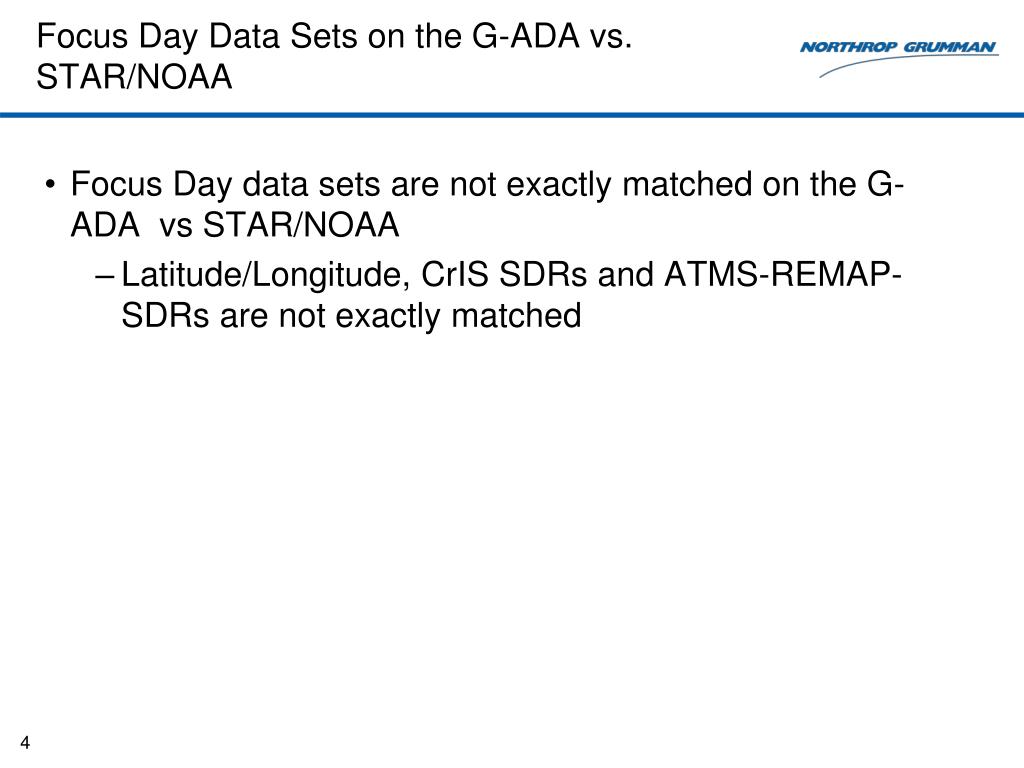 Focus Day Data Sets on the G-ADA vs. STAR/NOAA

NORTHROP GRUMMAN

• Focus Day data sets are not exactly matched on the G-ADA vs STAR/NOAA
– Latitude/Longitude, CrIS SDRs and ATMS-REMAP-SDRs are not exactly matched

4